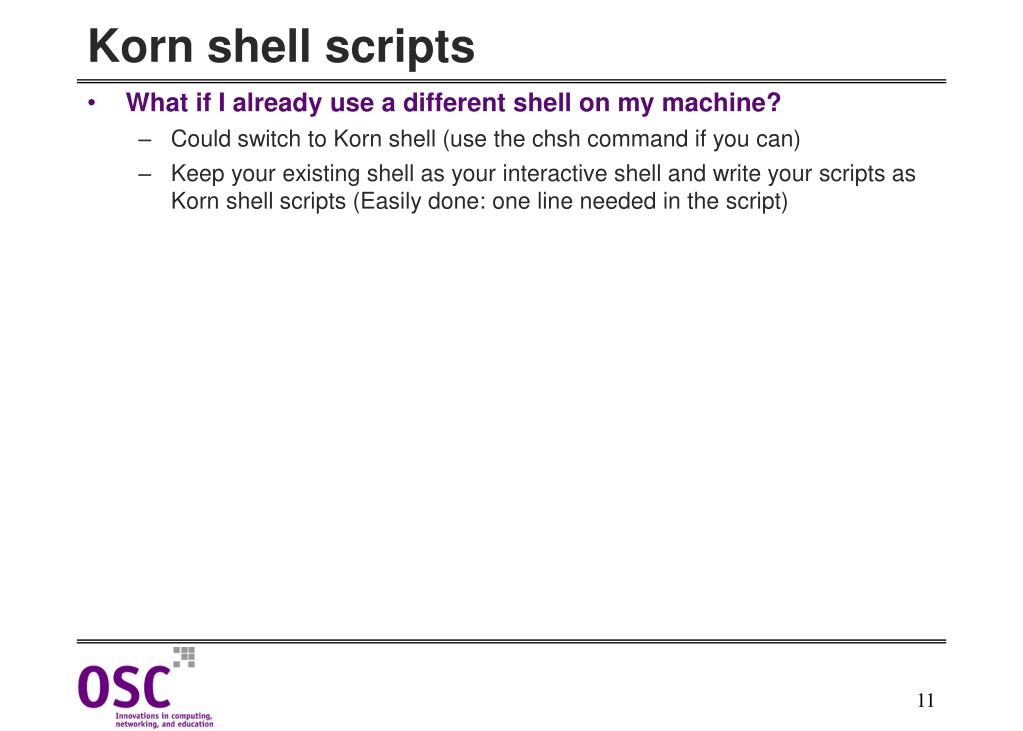 Korn shell scripts

• What if I already use a different shell on my machine?
– Could switch to Korn shell (use the chsh command if you can)
– Keep your existing shell as your interactive shell and write your scripts as Korn shell scripts (Easily done: one line needed in the script)

OSC
Innovations in computing, networking, and education

11